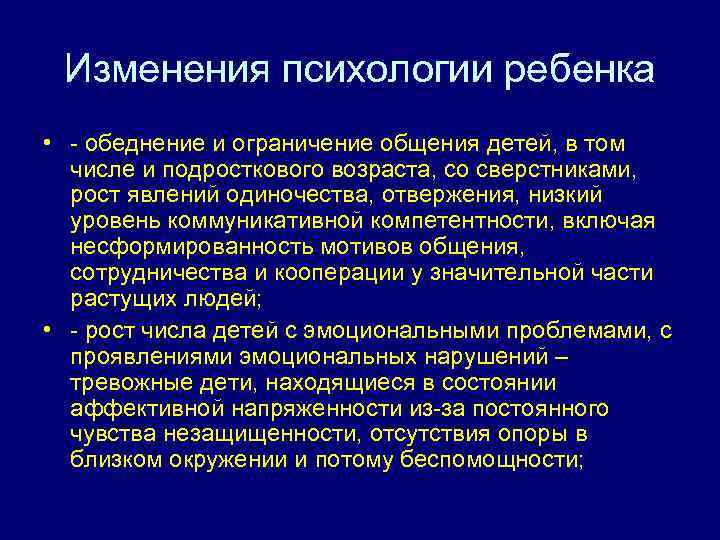 Изменения психологии ребенка

• - обеднение и ограничение общения детей, в том числе и подросткового возраста, со сверстниками, рост явлений одиночества, отвержения, низкий уровень коммуникативной компетентности, включая несформированность мотивов общения, сотрудничества и кооперации у значительной части растущих людей;

• - рост числа детей с эмоциональными проблемами, с проявлениями эмоциональных нарушений – тревожные дети, находящиеся в состоянии аффективной напряженности из-за постоянного чувства незащищенности, отсутствия опоры в близком окружении и потому беспомощности;